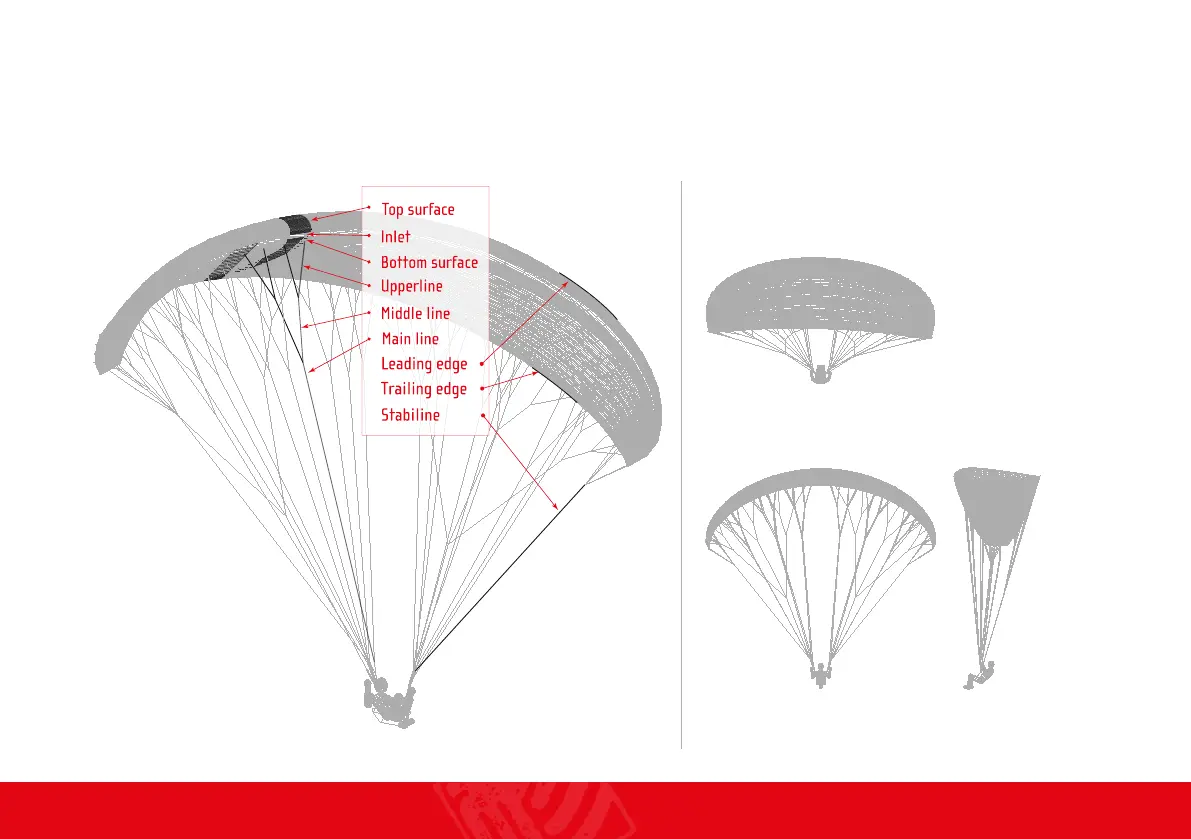 Top surface
Inlet
Bottom surface
Upperline
Middle line
Main line
Leading edge
Trailing edge
Stabiline